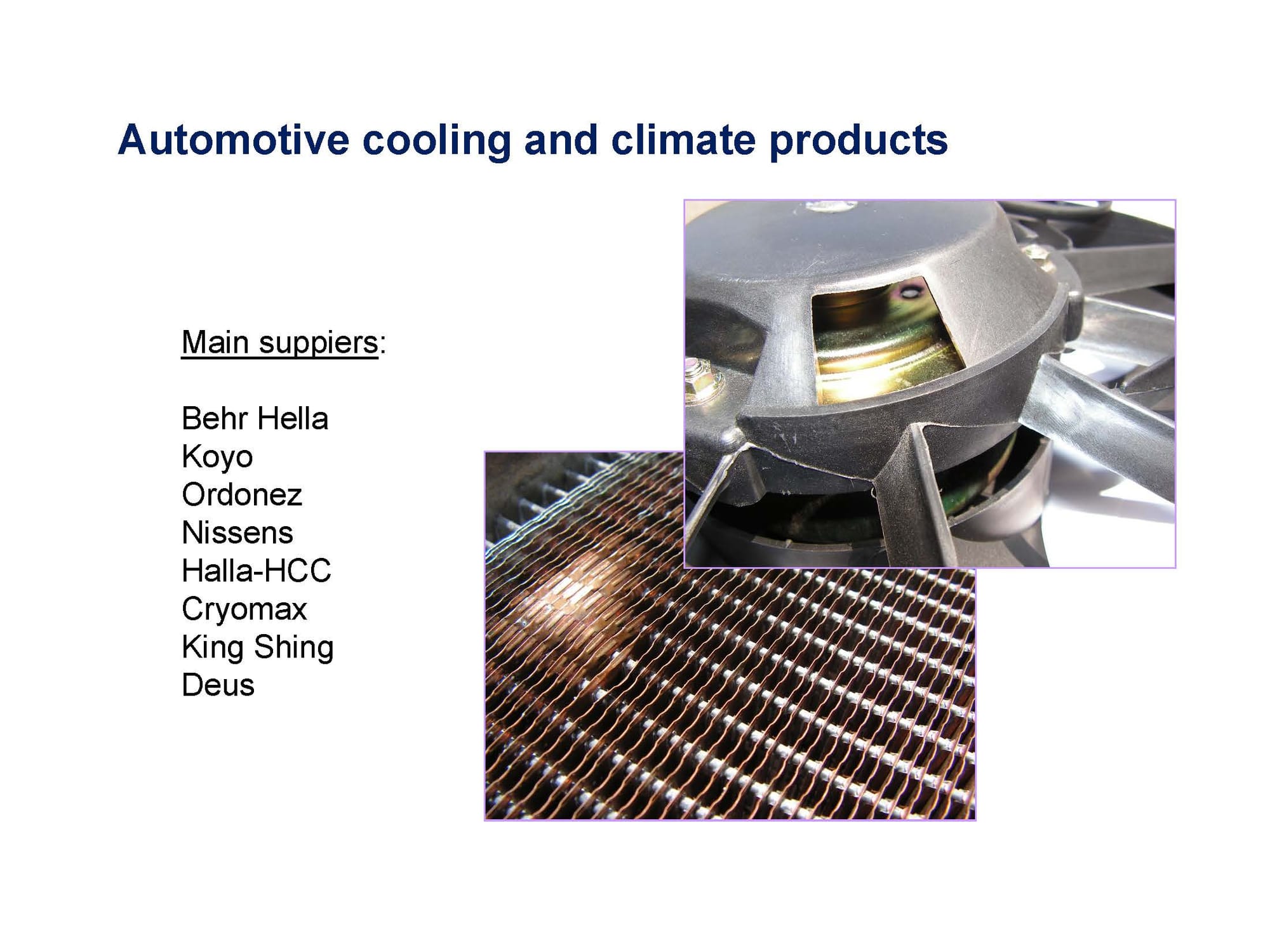 Automotive cooling and climate products

Main suppiers:

Behr Hella
Koyo
Ordonez
Nissens
Halla-HCC
Cryomax
King Shing
Deus